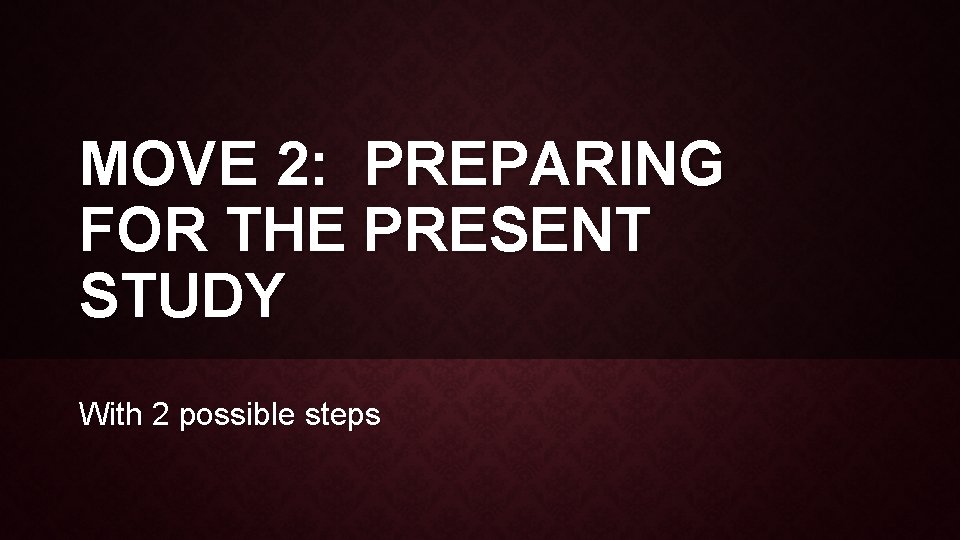 MOVE 2: PREPARING FOR THE PRESENT STUDY

With 2 possible steps